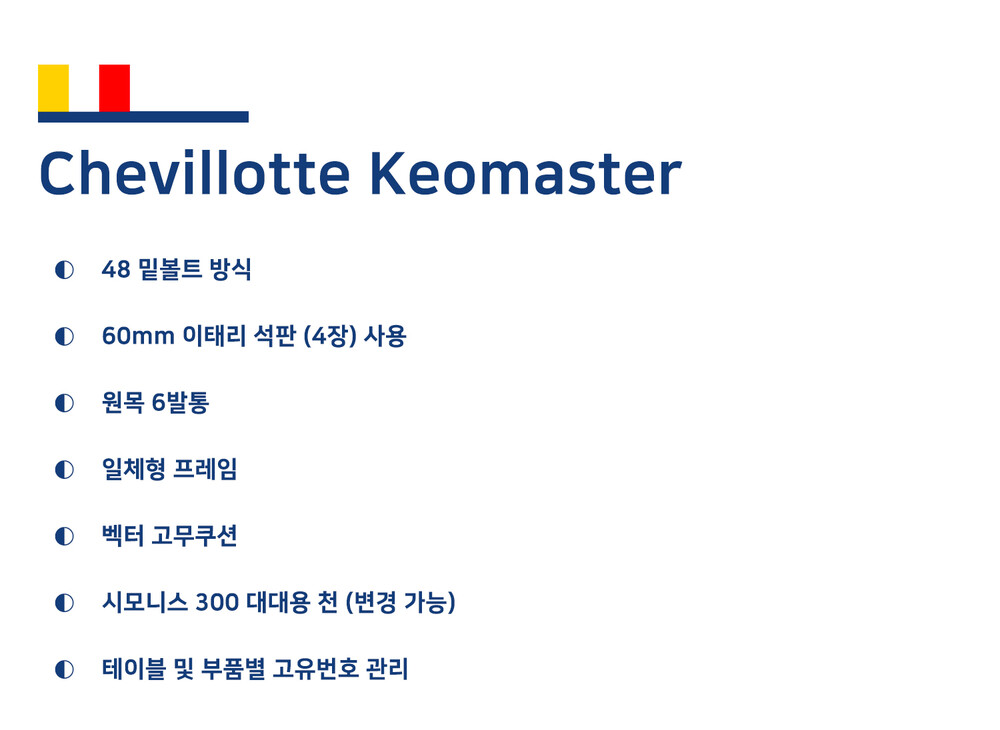 Chevillotte Keomaster

◐ 48 밑볼트 방식

◐ 60mm 이태리 석판 (4장) 사용

◐ 원목 6발통

◐ 일체형 프레임

◐ 벡터 고무쿠션

◐ 시모니스 300 대대용 천 (변경 가능)

◐ 테이블 및 부품별 고유번호 관리